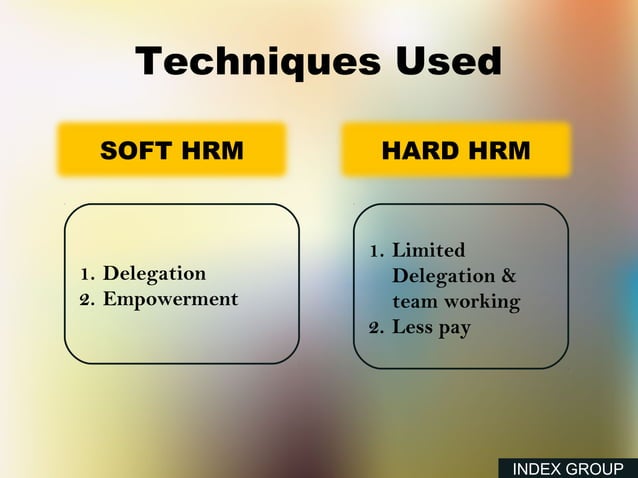 Techniques Used

SOFT HRM

1. Delegation
2. Empowerment

HARD HRM

1. Limited Delegation & team working
2. Less pay

INDEX GROUP